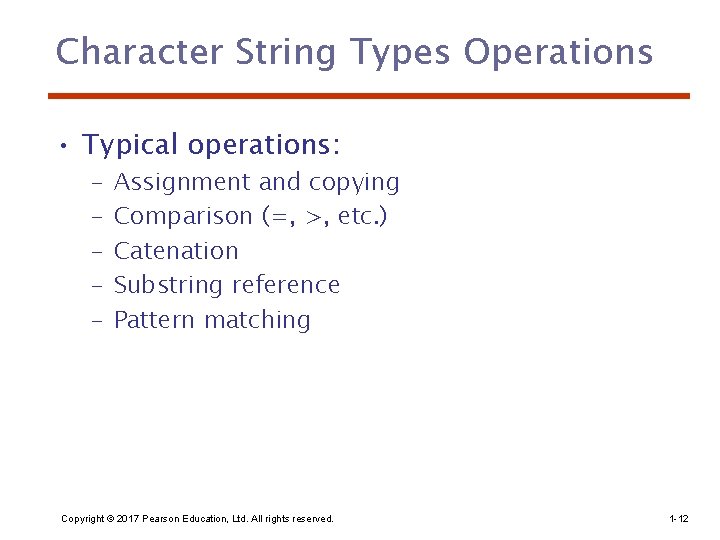 Character String Types Operations

• Typical operations:
– Assignment and copying
– Comparison (=, >, etc.)
– Catenation
– Substring reference
– Pattern matching

Copyright © 2017 Pearson Education, Ltd. All rights reserved.

1-12